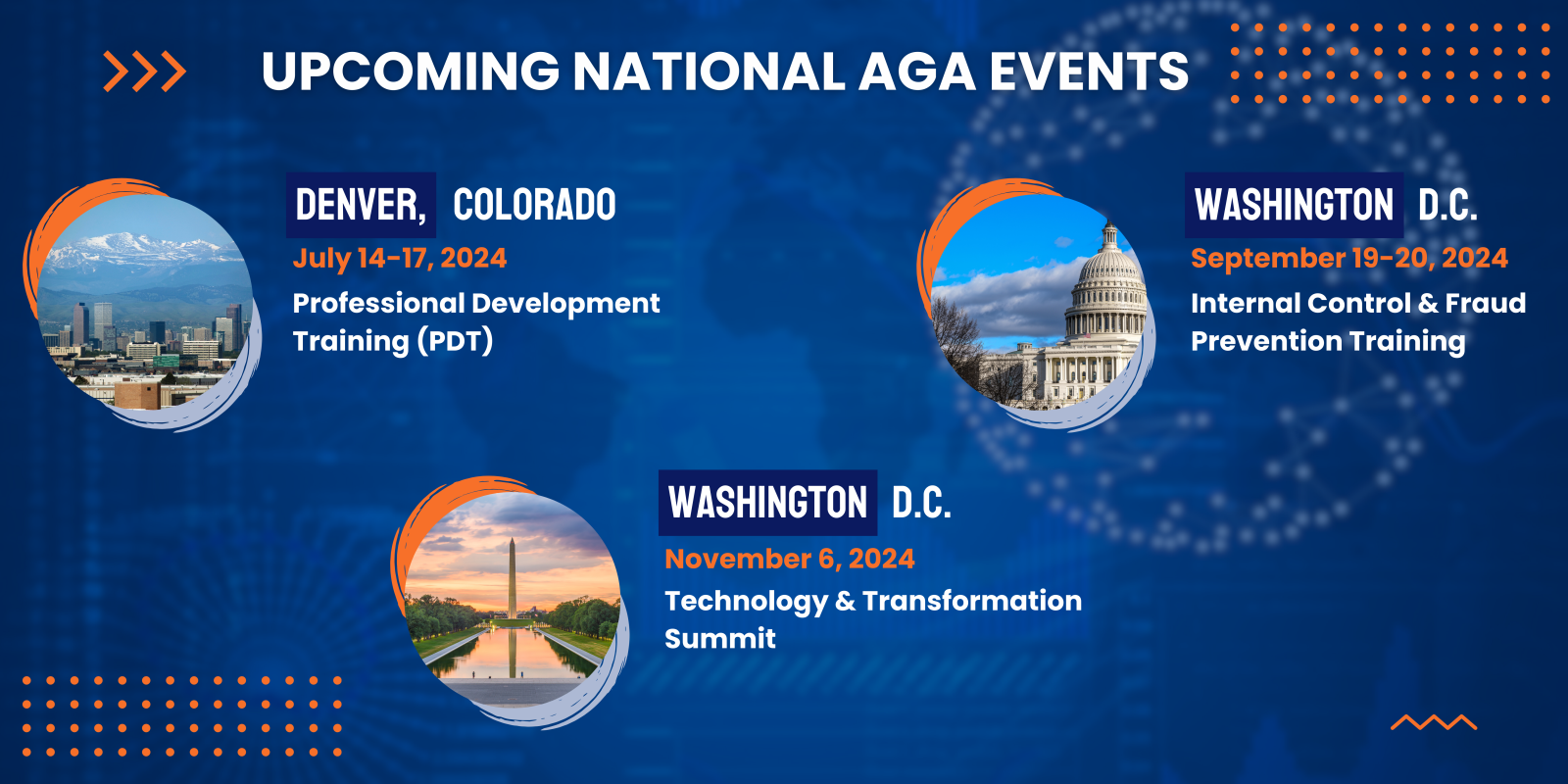 UPCOMING NATIONAL AGA EVENTS

DENVER, COLORADO
July 14-17, 2024
Professional Development Training (PDT)

WASHINGTON D.C.
September 19-20, 2024
Internal Control & Fraud Prevention Training

WASHINGTON D.C.
November 6, 2024
Technology & Transformation Summit